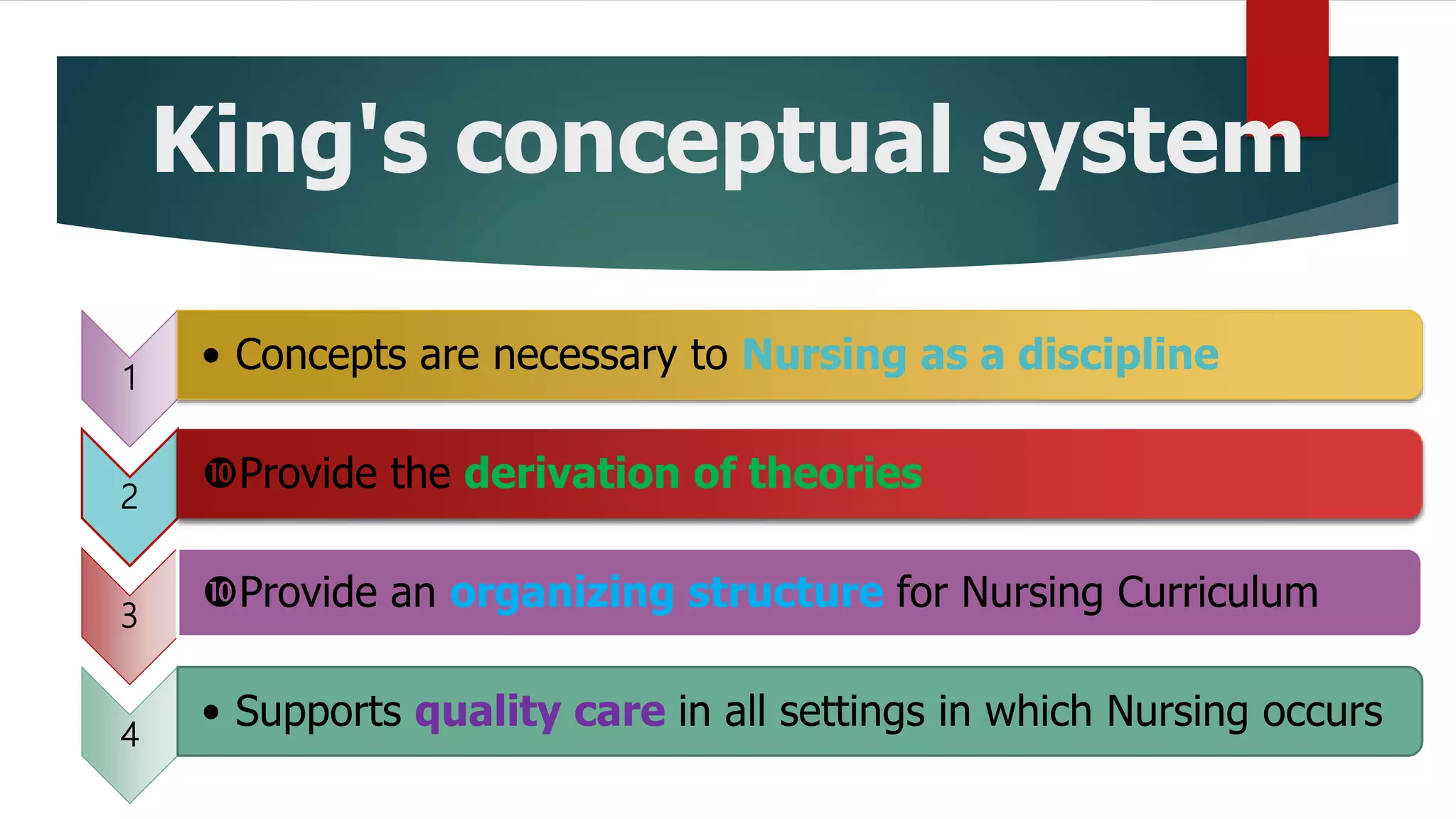 King's conceptual system

1

• Concepts are necessary to Nursing as a discipline

2

❿Provide the derivation of theories

3

❿Provide an organizing structure for Nursing Curriculum

4

• Supports quality care in all settings in which Nursing occurs